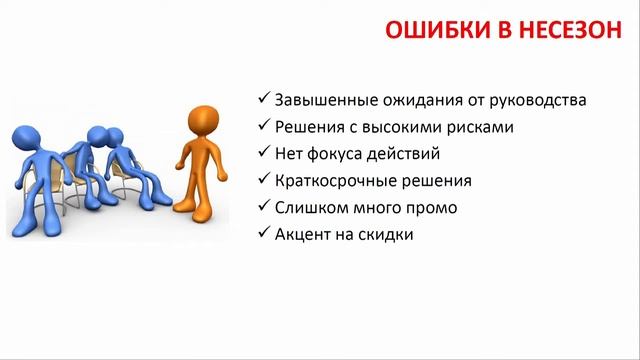 ОШИБКИ В НЕСЕЗОН

✓ Завышенные ожидания от руководства
✓ Решения с высокими рисками
✓ Нет фокуса действий
✓ Краткосрочные решения
✓ Слишком много промо
✓ Акцент на скидки